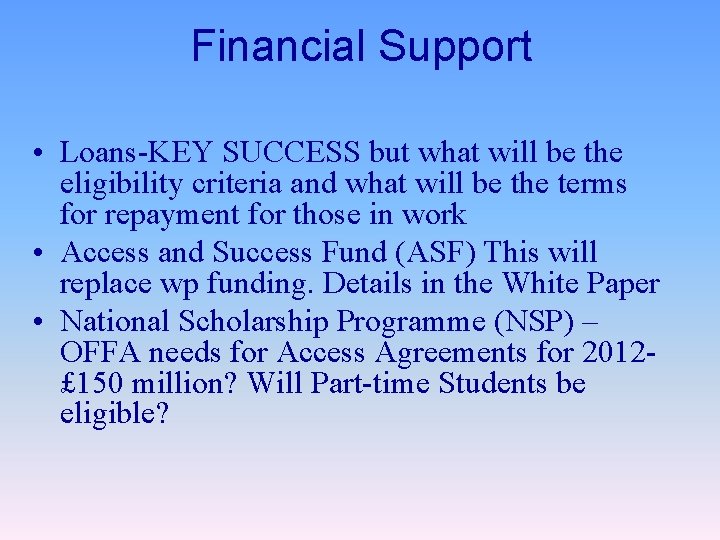 Financial Support

• Loans-KEY SUCCESS but what will be the eligibility criteria and what will be the terms for repayment for those in work
• Access and Success Fund (ASF) This will replace wp funding. Details in the White Paper
• National Scholarship Programme (NSP) – OFFA needs for Access Agreements for 2012-£150 million? Will Part-time Students be eligible?